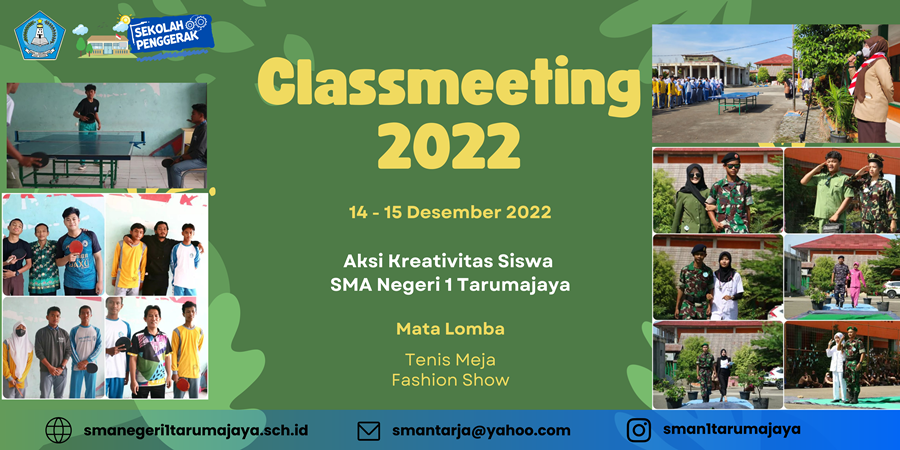 SEKOLAH PENGGERAK

Classmeeting 2022

14 - 15 Desember 2022

Aksi Kreativitas Siswa
SMA Negeri 1 Tarumajaya

Mata Lomba

Tenis Meja
Fashion Show

smanegeri1tarumajaya.sch.id

smantarja@yahoo.com

sman1tarumajaya